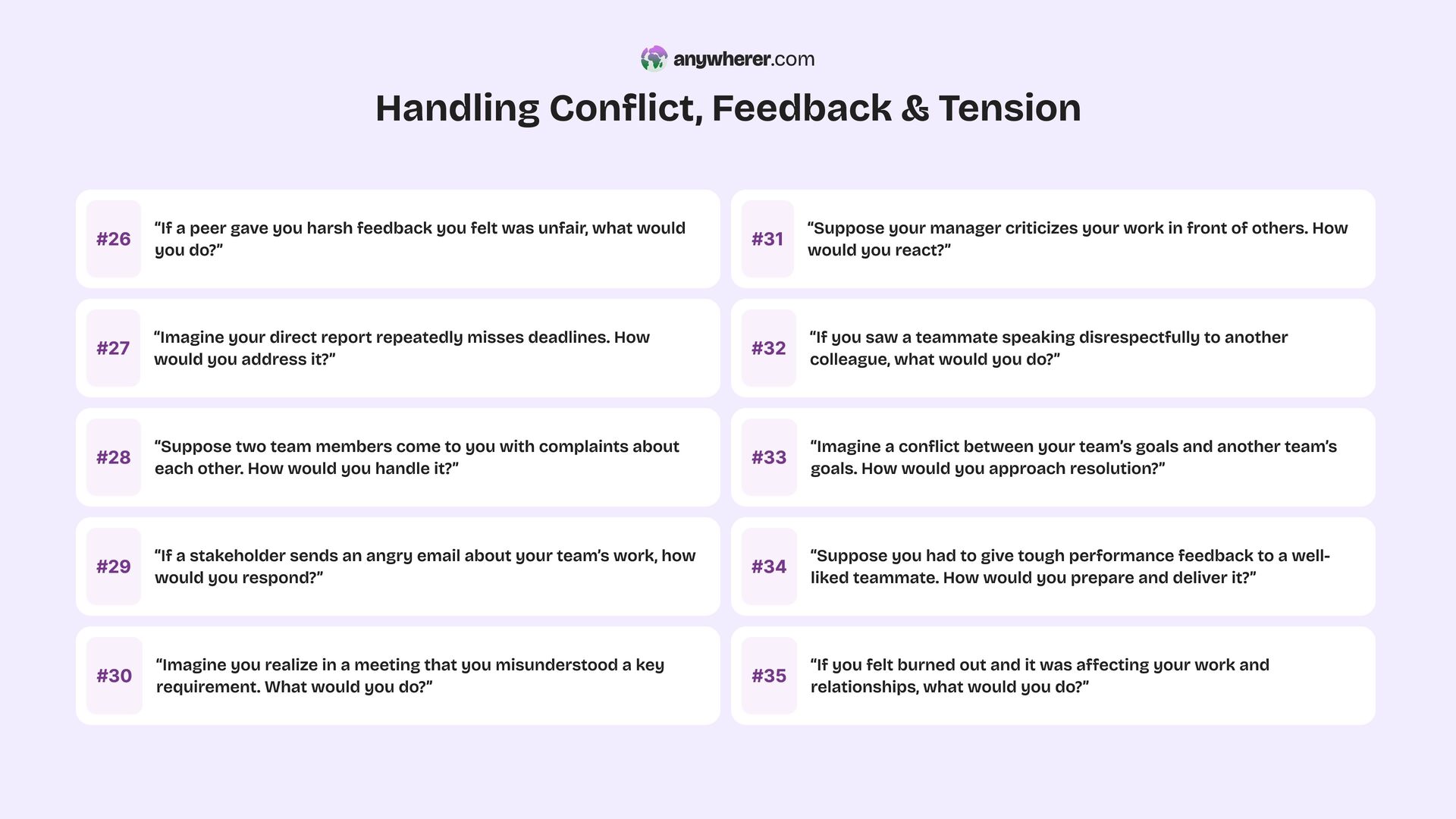 anywherer.com

Handling Conflict, Feedback & Tension

#26 “If a peer gave you harsh feedback you felt was unfair, what would you do?”

#27 “Imagine your direct report repeatedly misses deadlines. How would you address it?”

#28 “Suppose two team members come to you with complaints about each other. How would you handle it?”

#29 “If a stakeholder sends an angry email about your team’s work, how would you respond?”

#30 “Imagine you realize in a meeting that you misunderstood a key requirement. What would you do?”

#31 “Suppose your manager criticizes your work in front of others. How would you react?”

#32 “If you saw a teammate speaking disrespectfully to another colleague, what would you do?”

#33 “Imagine a conflict between your team’s goals and another team’s goals. How would you approach resolution?”

#34 “Suppose you had to give tough performance feedback to a well-liked teammate. How would you prepare and deliver it?”

#35 “If you felt burned out and it was affecting your work and relationships, what would you do?”